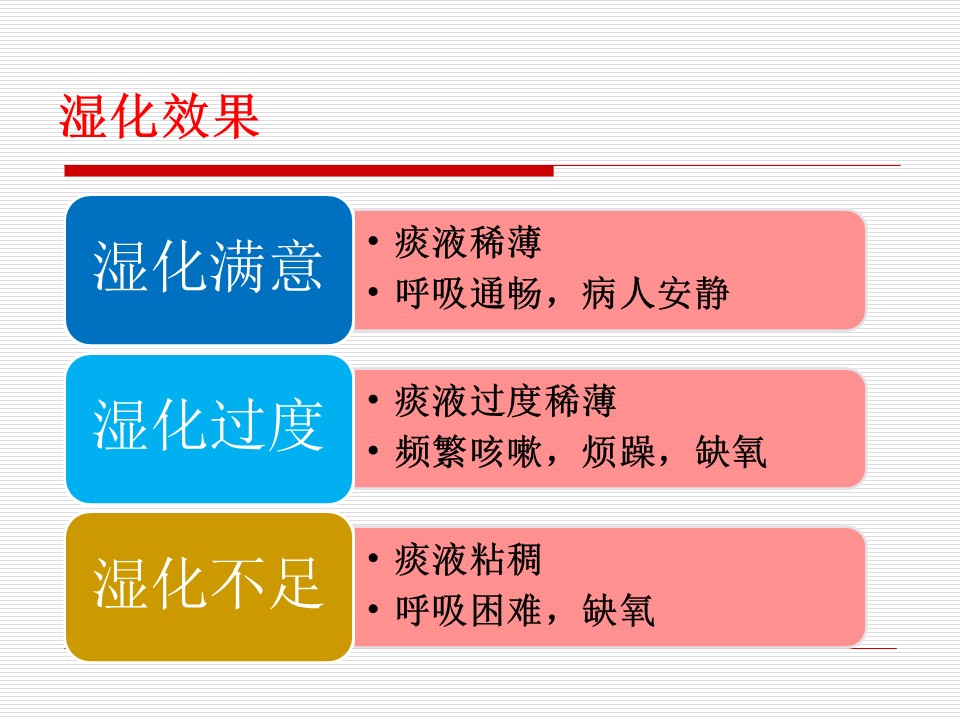 湿化效果

湿化满意

• 痰液稀薄
• 呼吸通畅，病人安静

湿化过度

• 痰液过度稀薄
• 频繁咳嗽，烦躁，缺氧

湿化不足

• 痰液粘稠
• 呼吸困难，缺氧